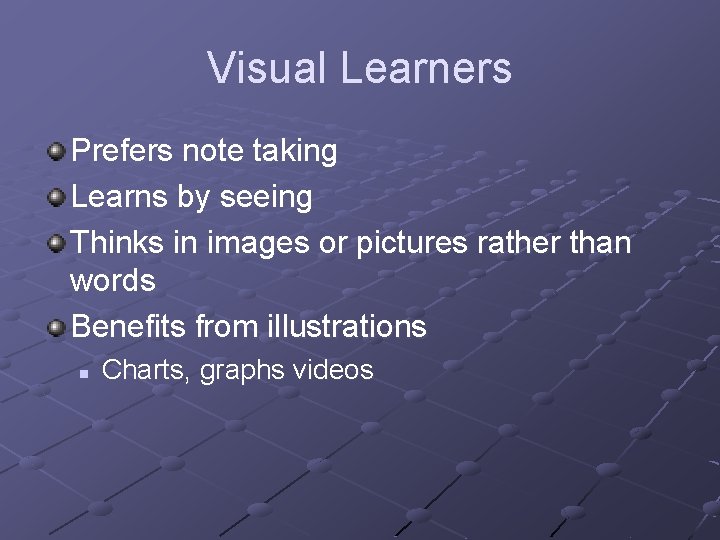 Visual Learners

Prefers note taking

Learns by seeing

Thinks in images or pictures rather than words

Benefits from illustrations

Charts, graphs videos